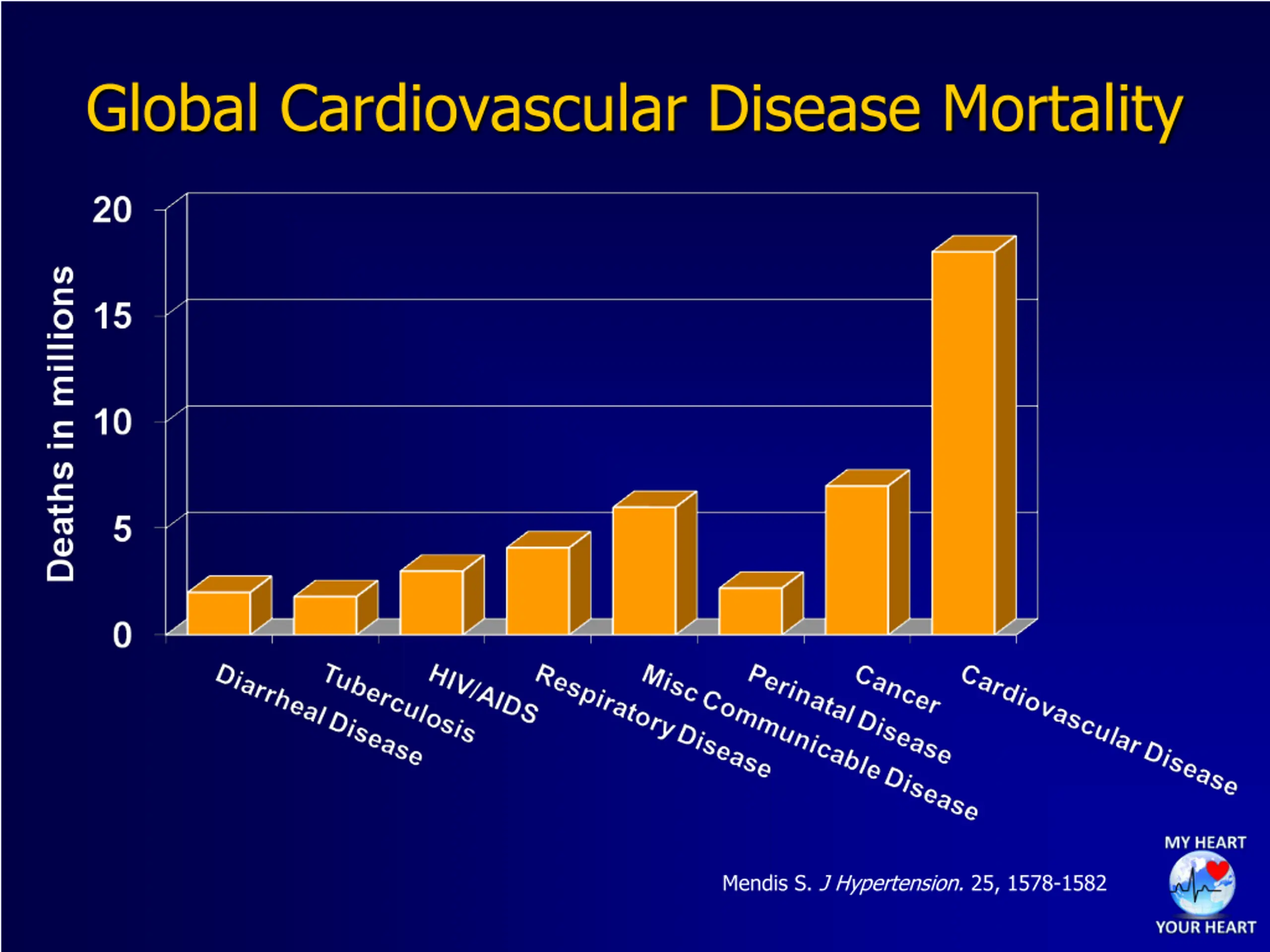 Global Cardiovascular Disease Mortality

Deaths in millions

20
15
10
5
0

Diarrheal Disease
Tuberculosis
HIV/AIDS
Respiratory Disease
Misc Communicable Disease
Perinatal Disease
Cancer
Cardiovascular Disease

Mendis S. J Hypertension. 25, 1578-1582

MY HEART
YOUR HEART